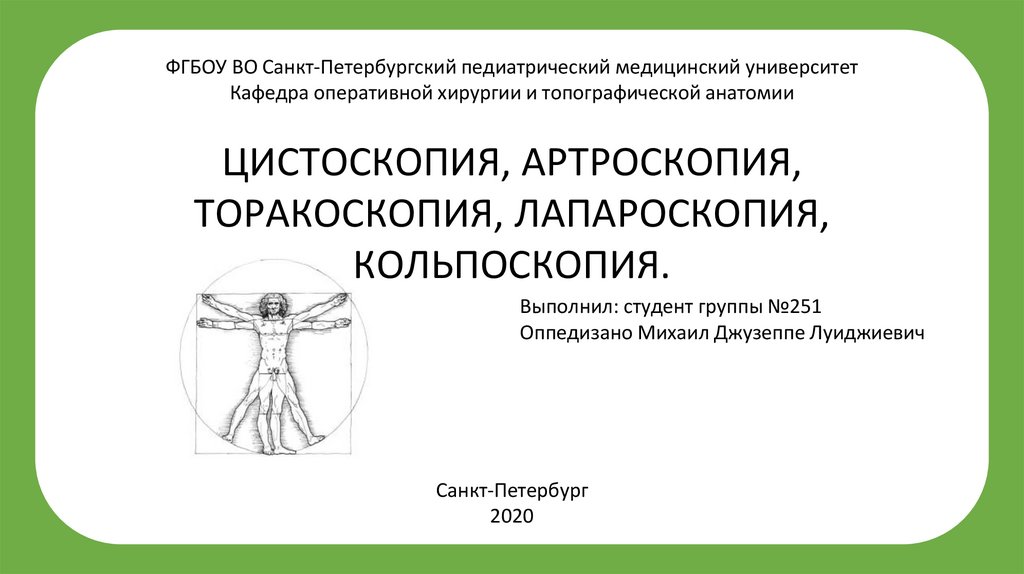 ФГБОУ ВО Санкт-Петербургский педиатрический медицинский университет
Кафедра оперативной хирургии и топографической анатомии

ЦИСТОСКОПИЯ, АРТРОСКОПИЯ, ТОРАКОСКОПИЯ, ЛАПАРОСКОПИЯ, КОЛЬПОСКОПИЯ.

Выполнил: студент группы №251
Оппедизано Михаил Джузеппе Луиджиевич

Санкт-Петербург
2020